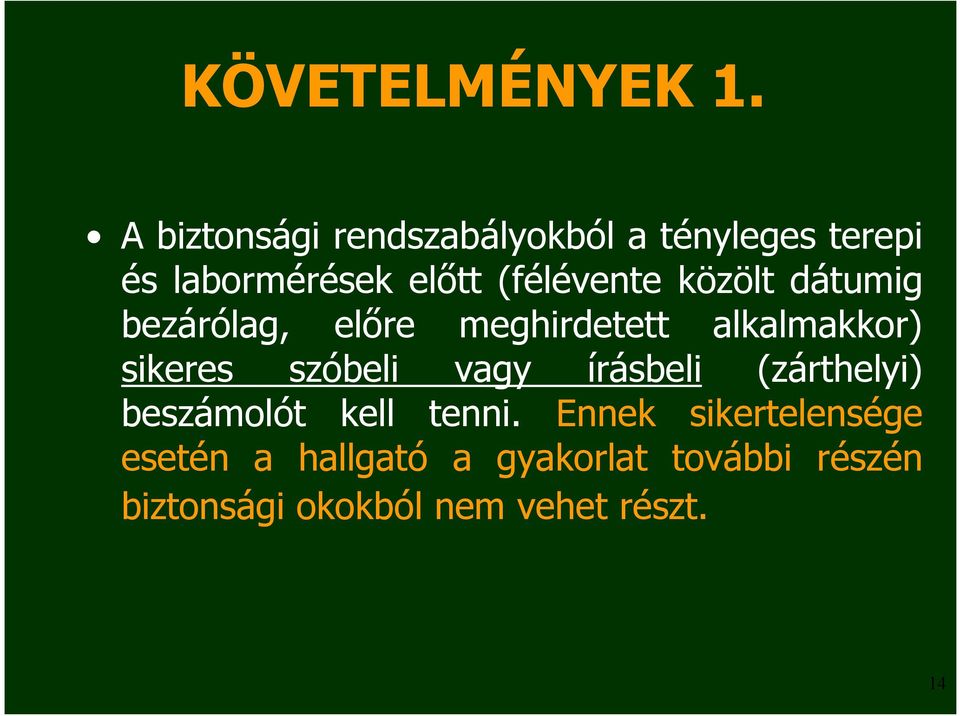 KÖVETELMÉNYEK 1.

• A biztonsági rendszabályokból a tényleges terepi és labormérések előtt (félévente közölt dátumig bezárólag, előre meghirdetett alkalmakkor) sikeres szóbeli vagy írásbeli (zárthelyi) beszámolót kell tenni. Ennek sikertelensége esetén a hallgató a gyakorlat további részén biztonsági okokból nem vehet részt.

14